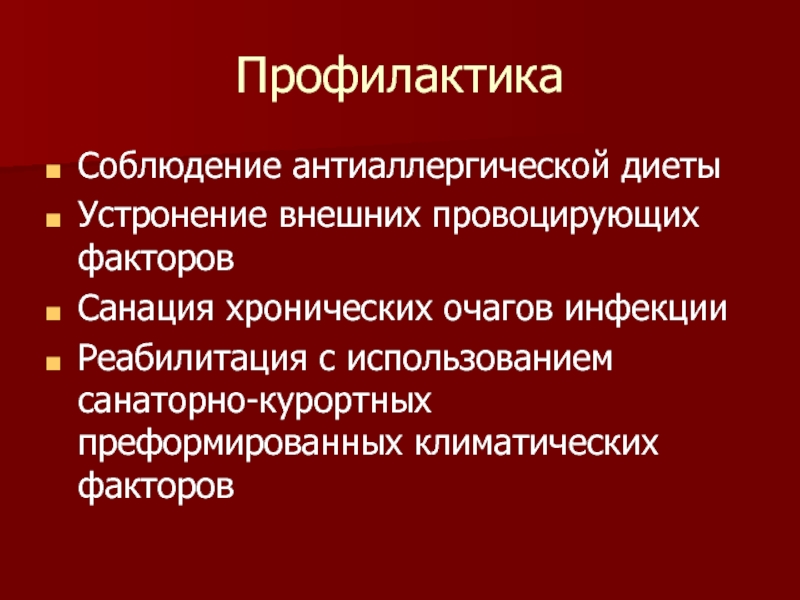 Профилактика

Соблюдение антиаллергической диеты

Устронение внешних провоцирующих факторов

Санация хронических очагов инфекции

Реабилитация с использованием санаторно-курортных преформированных климатических факторов